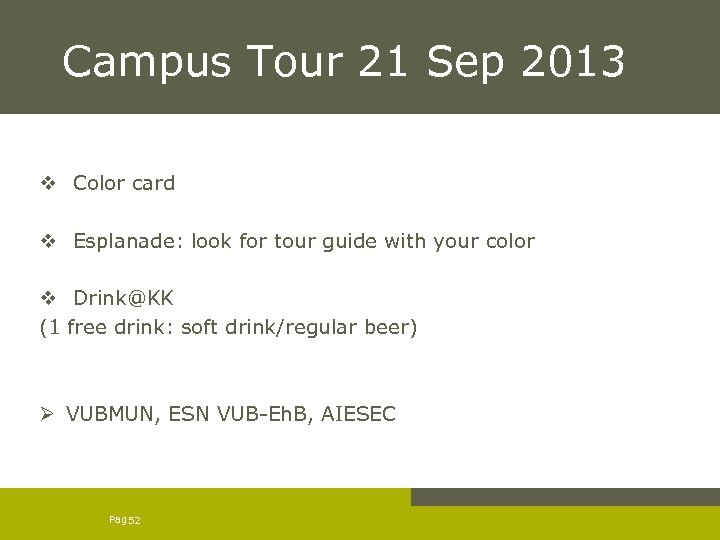 Campus Tour 21 Sep 2013

❖ Color card

❖ Esplanade: look for tour guide with your color

❖ Drink@KK
(1 free drink: soft drink/regular beer)

➢ VUBMUN, ESN VUB-EhB, AIESEC

Pag 52